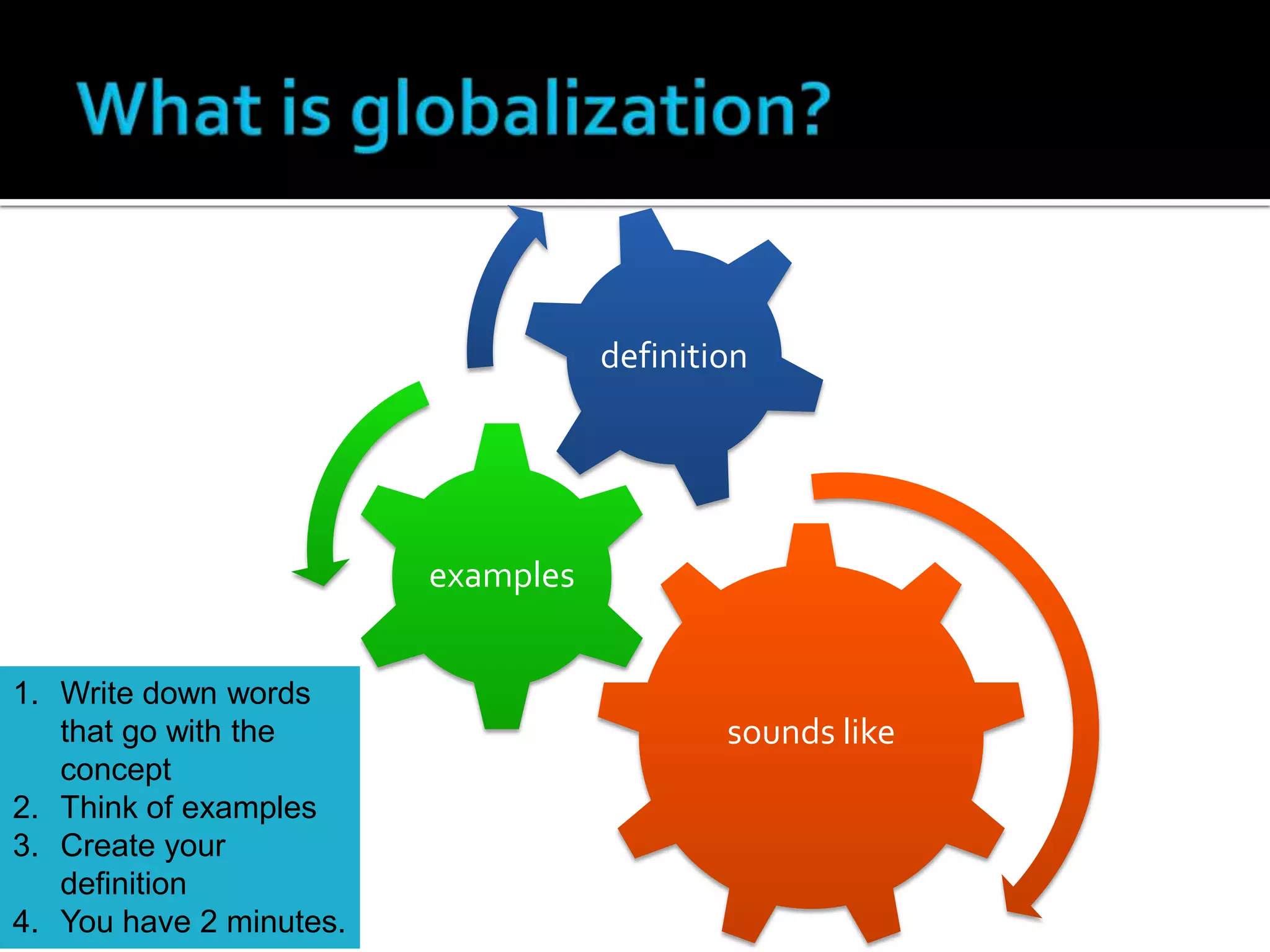 What is globalization?

definition

examples

sounds like

1. Write down words that go with the concept
2. Think of examples
3. Create your definition
4. You have 2 minutes.